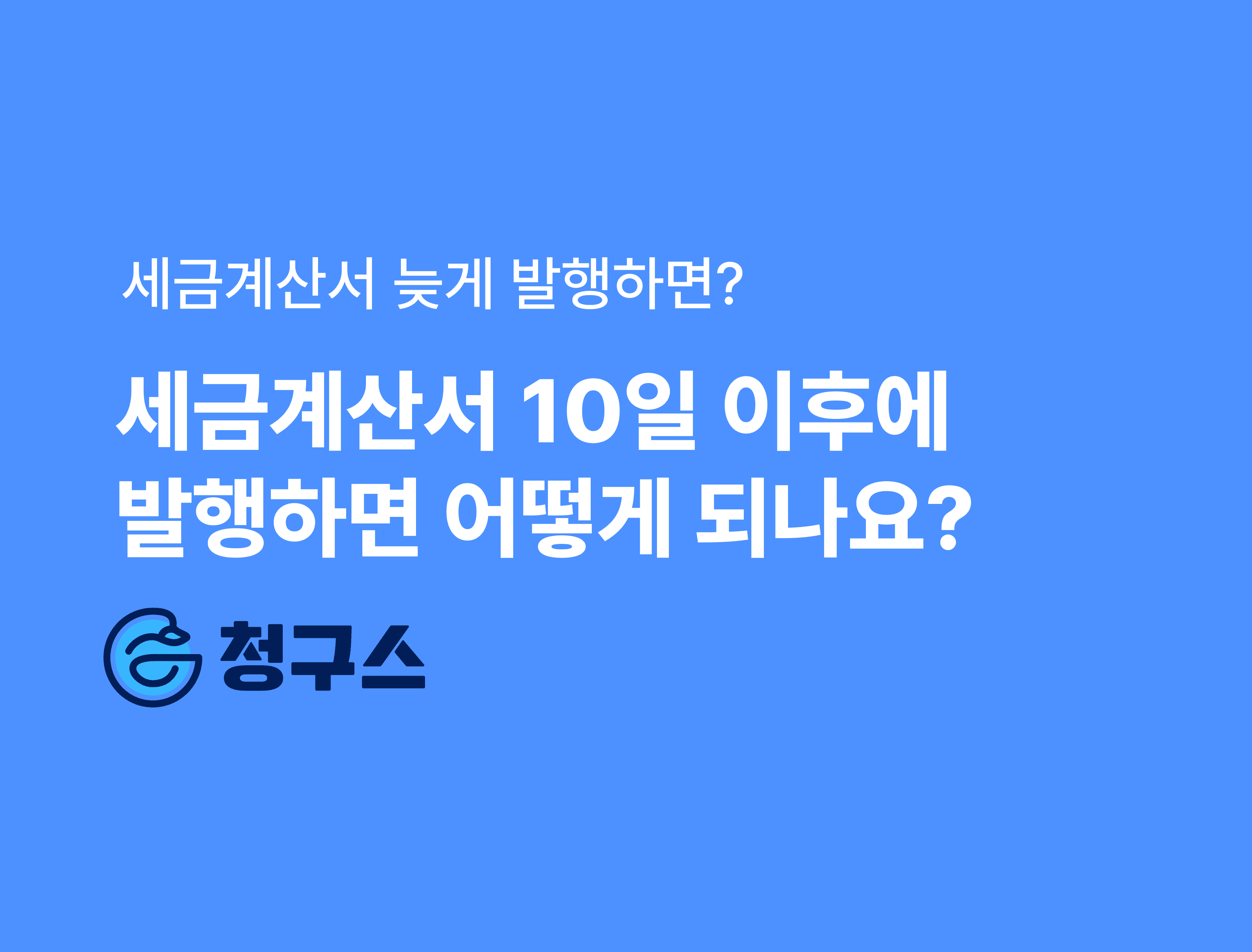 세금계산서 늦게 발행하면?

세금계산서 10일 이후에 발행하면 어떻게 되나요?

청구스